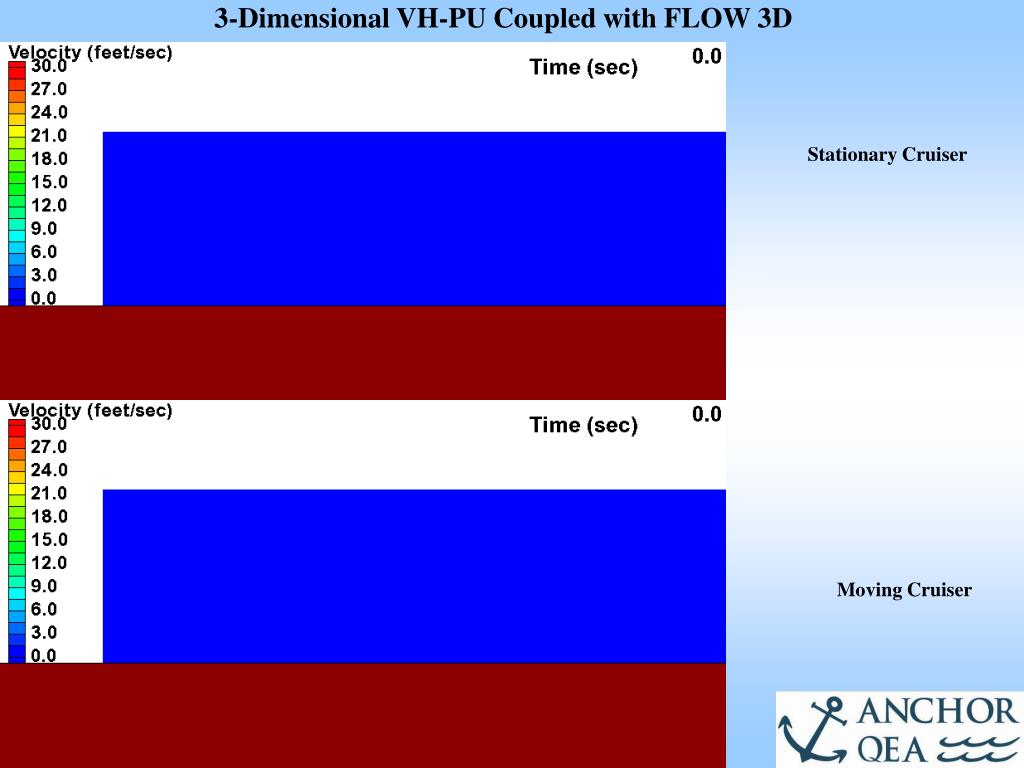 3-Dimensional VH-PU Coupled with FLOW 3D

Velocity (feet/sec)
30.0
27.0
24.0
21.0
18.0
15.0
12.0
9.0
6.0
3.0
0.0

Time (sec) 0.0

Stationary Cruiser

Velocity (feet/sec)
30.0
27.0
24.0
21.0
18.0
15.0
12.0
9.0
6.0
3.0
0.0

Time (sec) 0.0

Moving Cruiser

ANCHOR
QEA